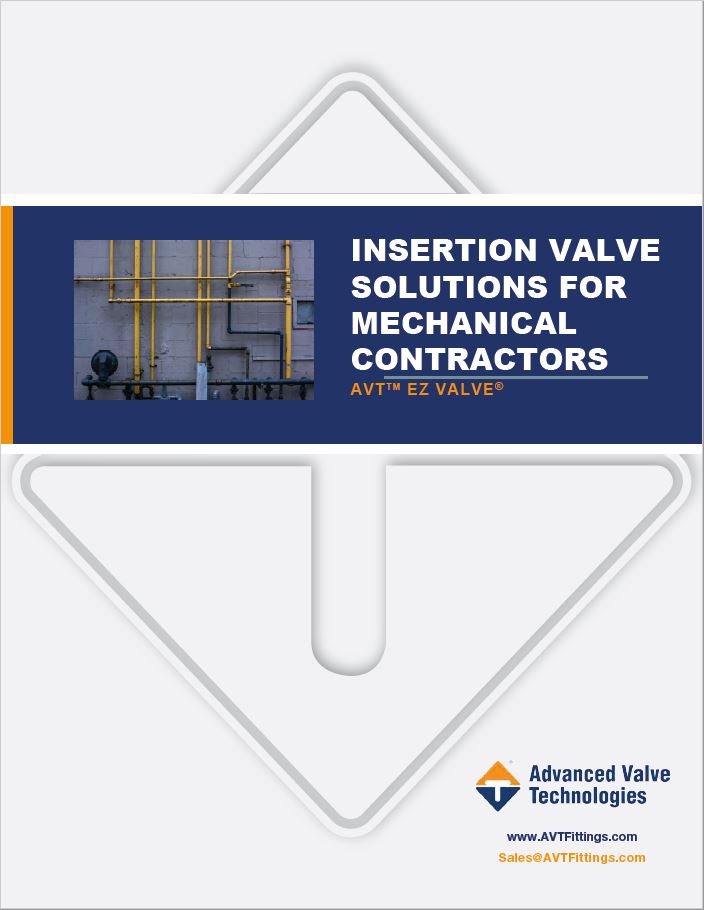 INSERTION VALVE SOLUTIONS FOR MECHANICAL CONTRACTORS

AVT™ EZ VALVE®

Advanced Valve Technologies

www.AVTFittings.com

Sales@AVTFittings.com